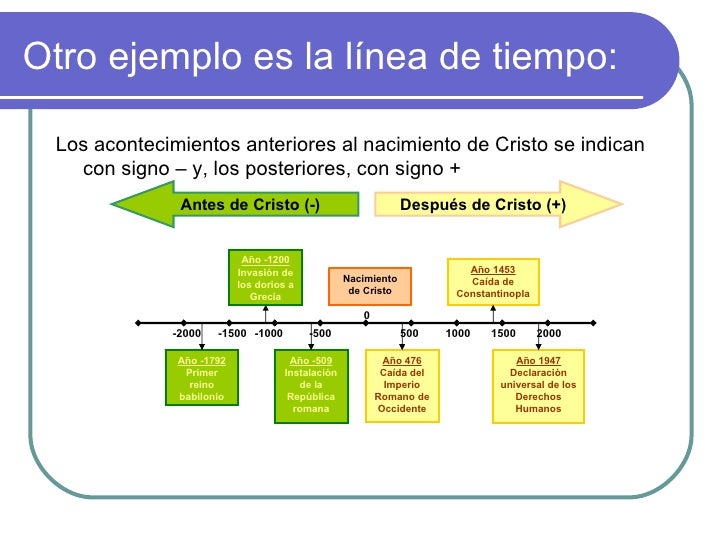 Otro ejemplo es la línea de tiempo:

Los acontecimientos anteriores al nacimiento de Cristo se indican con signo – y, los posteriores, con signo +

Antes de Cristo (-)

Después de Cristo (+)

Año -1200
Invasión de los dorios a Grecia

Nacimiento de Cristo

Año 1453
Caída de Constantinopla

0

-2000 -1500 -1000 -500 500 1000 1500 2000

Año -1792
Primer reino babilonio

Año -509
Instalación de la República romana

Año 476
Caída del Imperio Romano de Occidente

Año 1947
Declaración universal de los Derechos Humanos